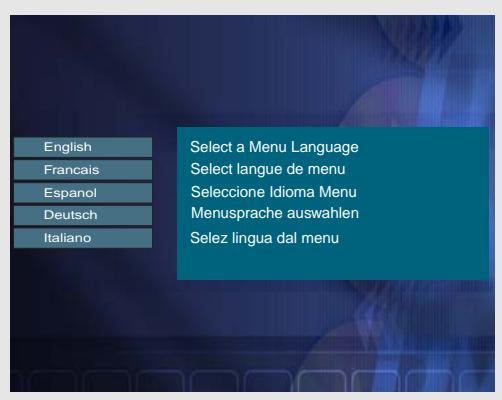 English
Francais
Espanol
Deutsch
Italiano

Select a Menu Language
Select langue de menu
Seleccione Idioma Menu
Menusprache auswahlen
Selez lingua dal menu